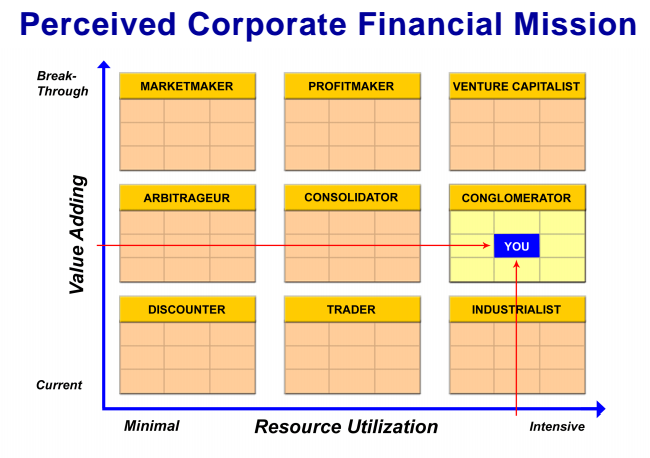 Perceived Corporate Financial Mission

Break-Through

Value Adding

Current

MARKETMAKER

PROFITMAKER

VENTURE CAPITALIST

ARBITRAGEUR

CONSOLIDATOR

CONGLOMERATOR

YOU

DISCOUNTER

TRADER

INDUSTRIALIST

Minimal

Resource Utilization

Intensive